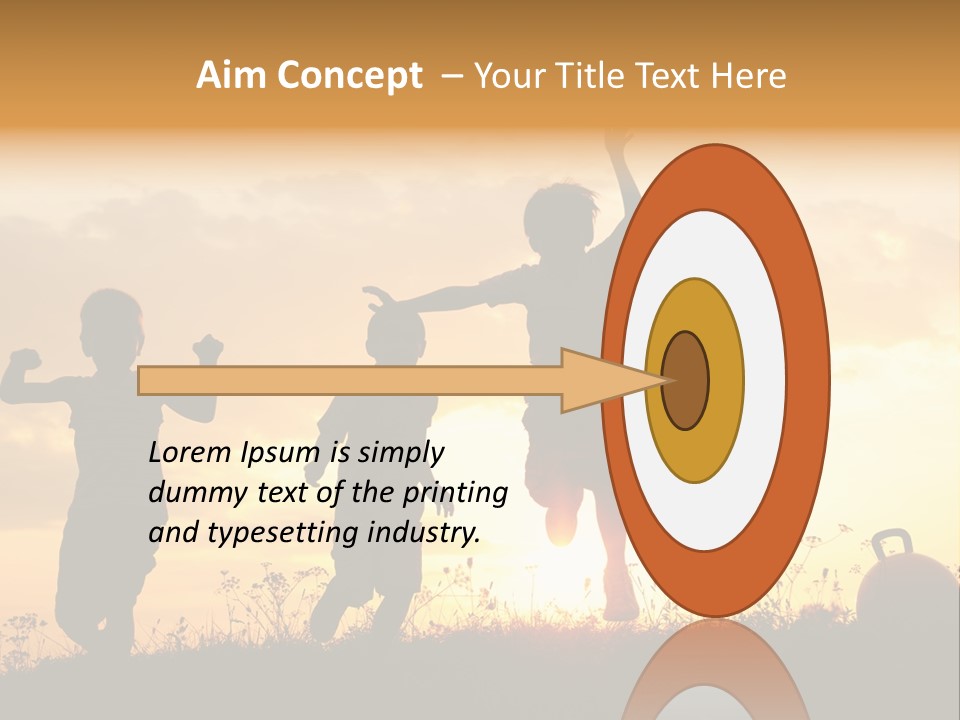 Aim Concept – Your Title Text Here

Lorem Ipsum is simply dummy text of the printing and typesetting industry.